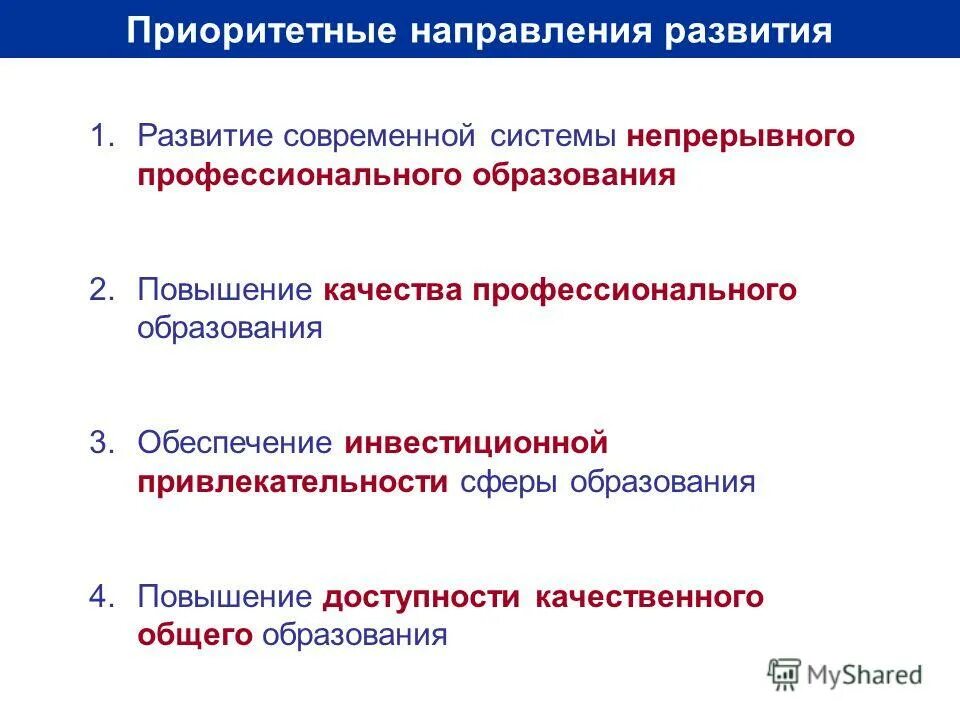 Приоритетные направления развития

1. Развитие современной системы непрерывного профессионального образования

2. Повышение качества профессионального образования

3. Обеспечение инвестиционной привлекательности сферы образования

4. Повышение доступности качественного общего образования

MyShared